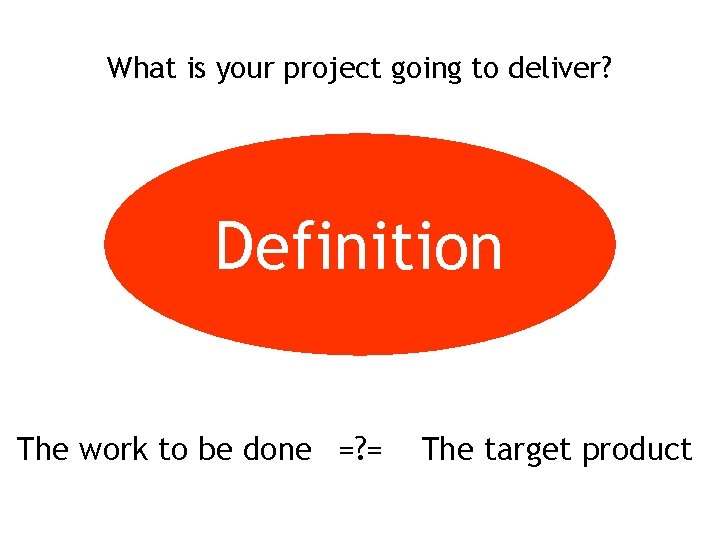 What is your project going to deliver?

Definition

The work to be done =?= The target product